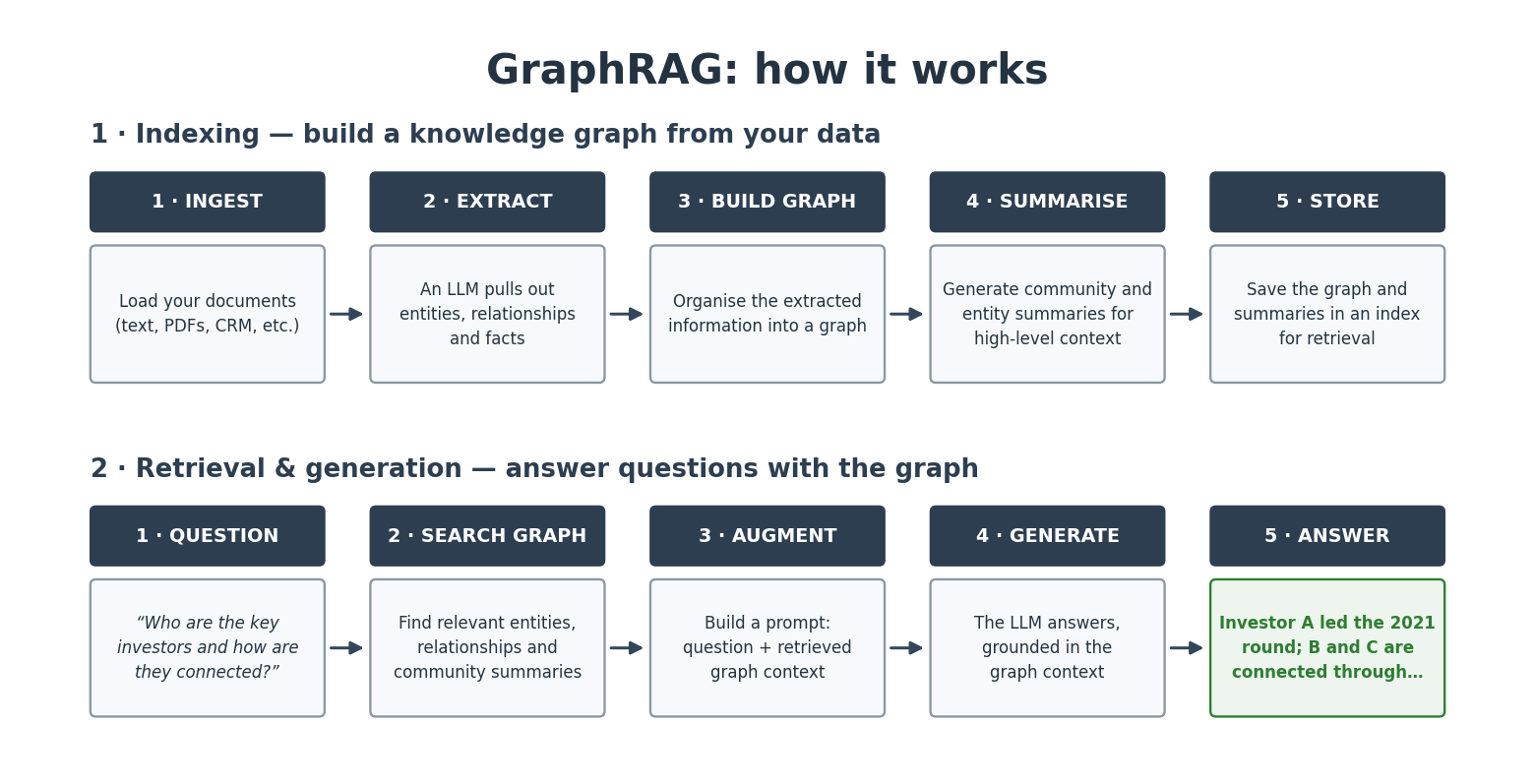 GraphRAG: how it works

1 · Indexing — build a knowledge graph from your data

1 · INGEST

Load your documents (text, PDFs, CRM, etc.)

2 · EXTRACT

An LLM pulls out entities, relationships and facts

3 · BUILD GRAPH

Organise the extracted information into a graph

4 · SUMMARISE

Generate community and entity summaries for high-level context

5 · STORE

Save the graph and summaries in an index for retrieval

2 · Retrieval & generation — answer questions with the graph

1 · QUESTION

“Who are the key investors and how are they connected?”

2 · SEARCH GRAPH

Find relevant entities, relationships and community summaries

3 · AUGMENT

Build a prompt: question + retrieved graph context

4 · GENERATE

The LLM answers, grounded in the graph context

5 · ANSWER

Investor A led the 2021 round; B and C are connected through…